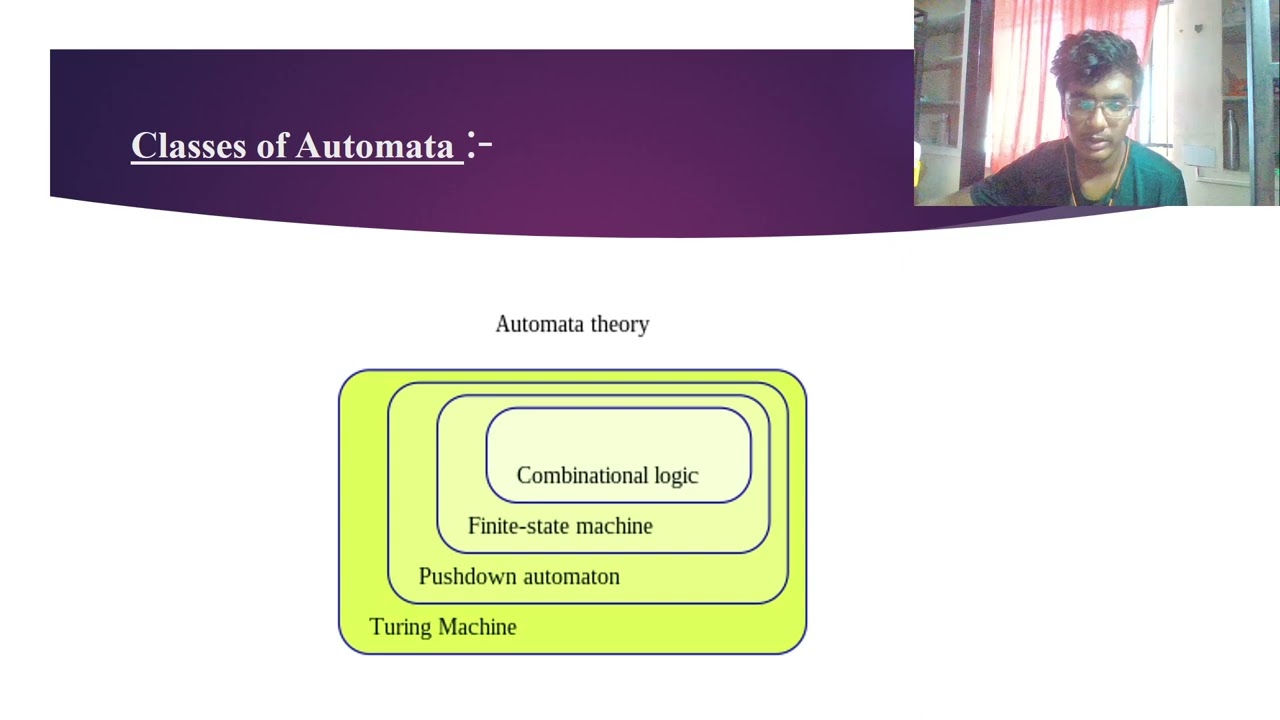 Classes of Automata :-

Automata theory

Combinational logic

Finite-state machine

Pushdown automaton

Turing Machine